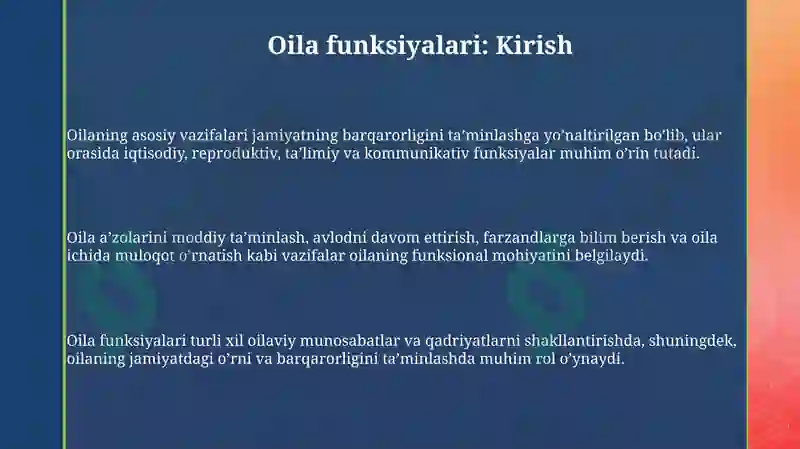 Oila funksiyalari: Kirish

Oilaning asosiy vazifalari jamiyatning barqarorligini ta’minlashga yo’naltirilgan bo’lib, ular orasida iqtisodiy, reproduktiv, ta’limiy va kommunikativ funksiyalar muhim o’rin tutadi.

Oila a’zolarini moddiy ta’minlash, avlodni davom ettirish, farzandlarga bilim berish va oila ichida muloqot o’rnatish kabi vazifalar oilaning funksional mohiyatini belgilaydi.

Oila funksiyalari turli xil oilaviy munosabatlar va qadriyatlarni shakllantirishda, shuningdek, oilaning jamiyatdagi o’rni va barqarorligini ta’minlashda muhim rol o’ynaydi.